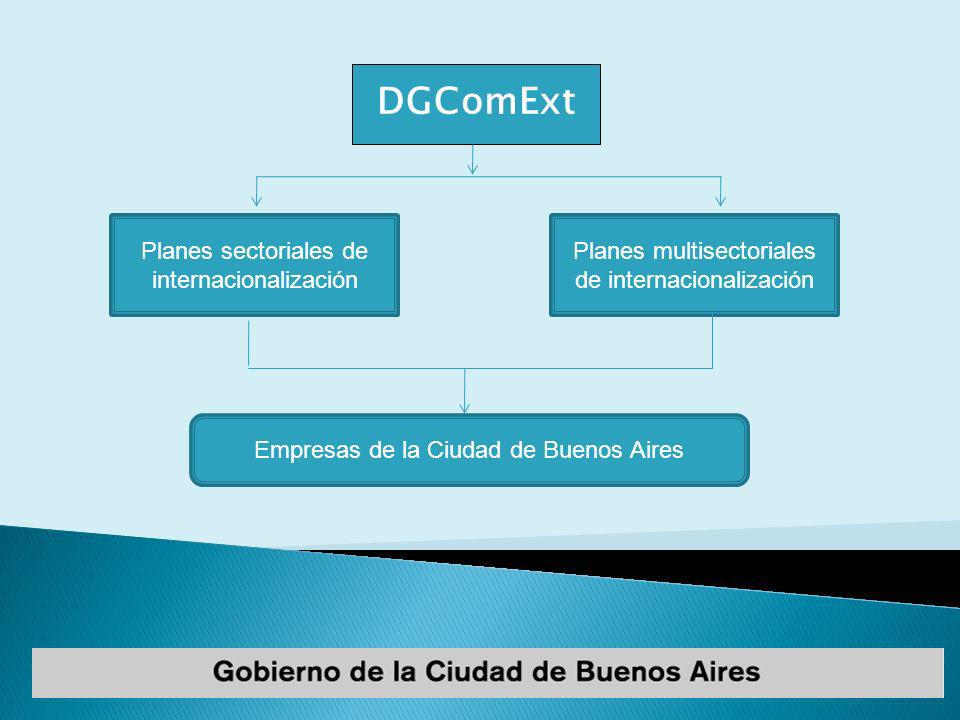 DGComExt

Planes sectoriales de internacionalización

Planes multisectoriales de internacionalización

Empresas de la Ciudad de Buenos Aires

Gobierno de la Ciudad de Buenos Aires